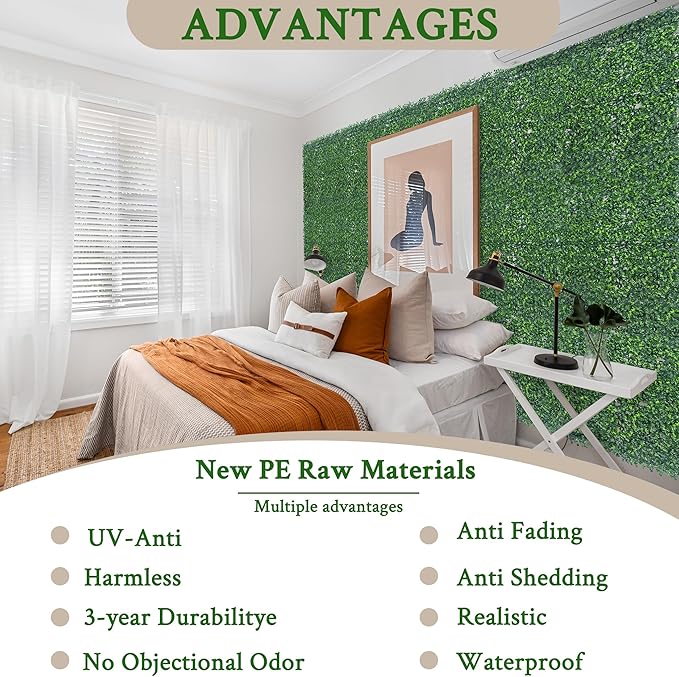 ADVANTAGES

New PE Raw Materials

Multiple advantages

UV-Anti

Harmless

3-year Durabilitye

No Objectional Odor

Anti Fading

Anti Shedding

Realistic

Waterproof